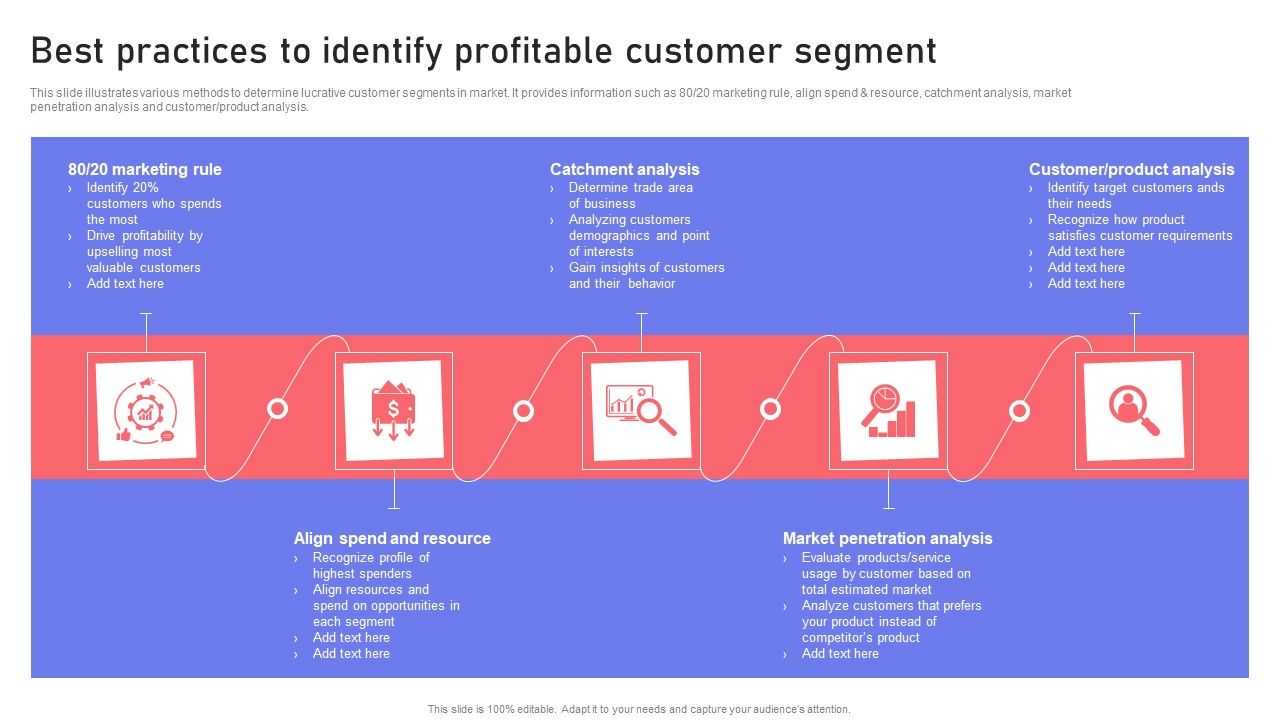 Best practices to identify profitable customer segment

This slide illustrates various methods to determine lucrative customer segments in market. It provides information such as 80/20 marketing rule, align spend & resource, catchment analysis, market penetration analysis and customer/product analysis.

80/20 marketing rule
› Identify 20% customers who spends the most
› Drive profitability by upselling most valuable customers
› Add text here

Catchment analysis
› Determine trade area of business
› Analyzing customers demographics and point of interests
› Gain insights of customers and their behavior

Customer/product analysis
› Identify target customers ands their needs
› Recognize how product satisfies customer requirements
› Add text here
› Add text here
› Add text here

Align spend and resource
› Recognize profile of highest spenders
› Align resources and spend on opportunities in each segment
› Add text here
› Add text here

Market penetration analysis
› Evaluate products/service usage by customer based on total estimated market
› Analyze customers that prefers your product instead of competitor's product
› Add text here

This slide is 100% editable. Adapt it to your needs and capture your audience's attention.